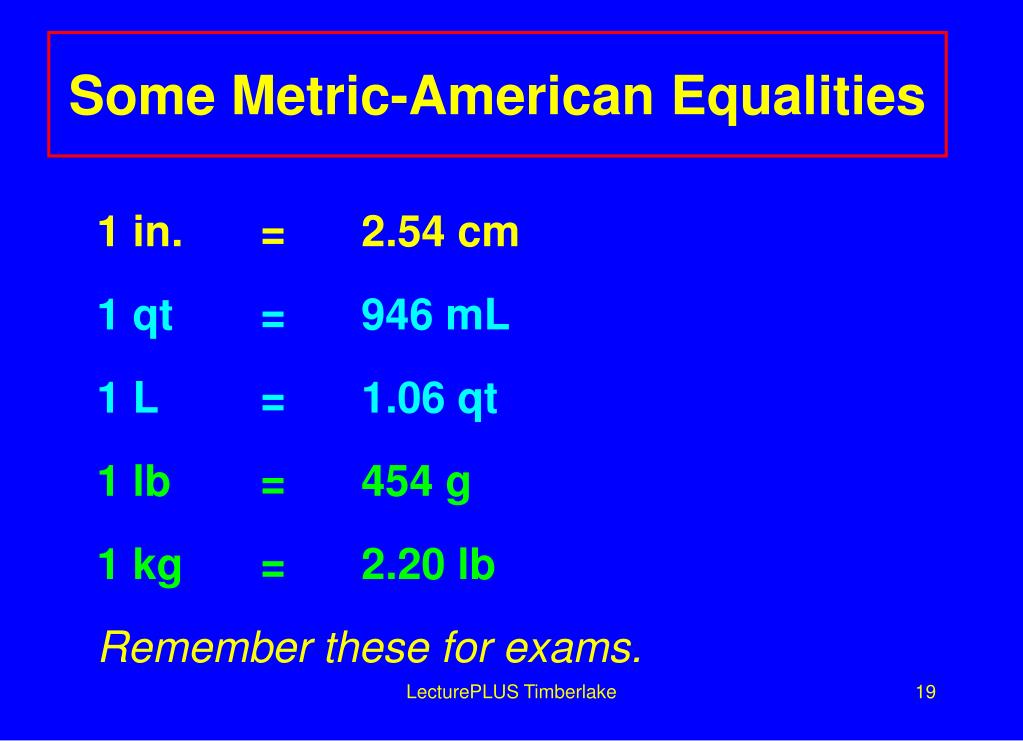 Some Metric-American Equalities

1 in. = 2.54 cm

1 qt = 946 mL

1 L = 1.06 qt

1 lb = 454 g

1 kg = 2.20 lb

Remember these for exams.

LecturePLUS Timberlake

19